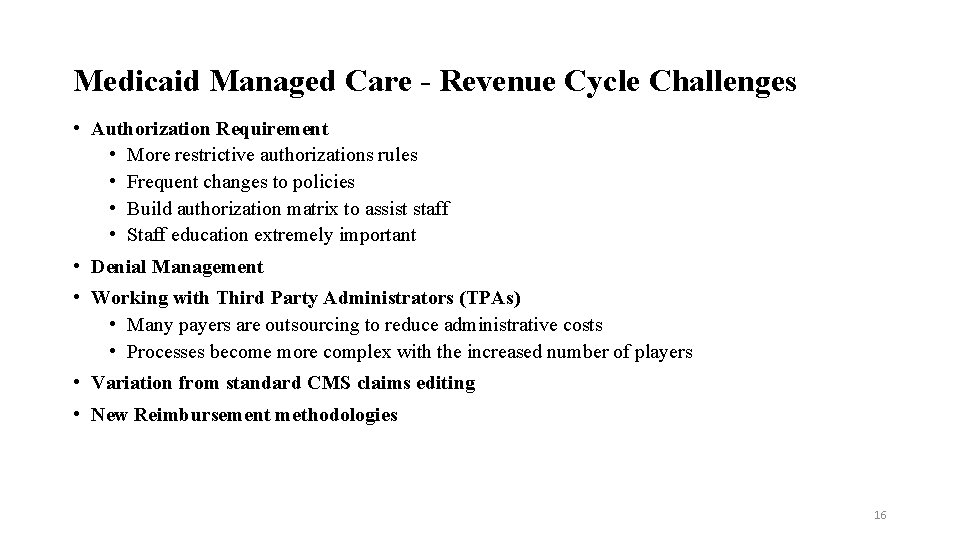 Medicaid Managed Care - Revenue Cycle Challenges

• Authorization Requirement
  • More restrictive authorizations rules
  • Frequent changes to policies
  • Build authorization matrix to assist staff
  • Staff education extremely important
• Denial Management
• Working with Third Party Administrators (TPAs)
  • Many payers are outsourcing to reduce administrative costs
  • Processes become more complex with the increased number of players
• Variation from standard CMS claims editing
• New Reimbursement methodologies

16